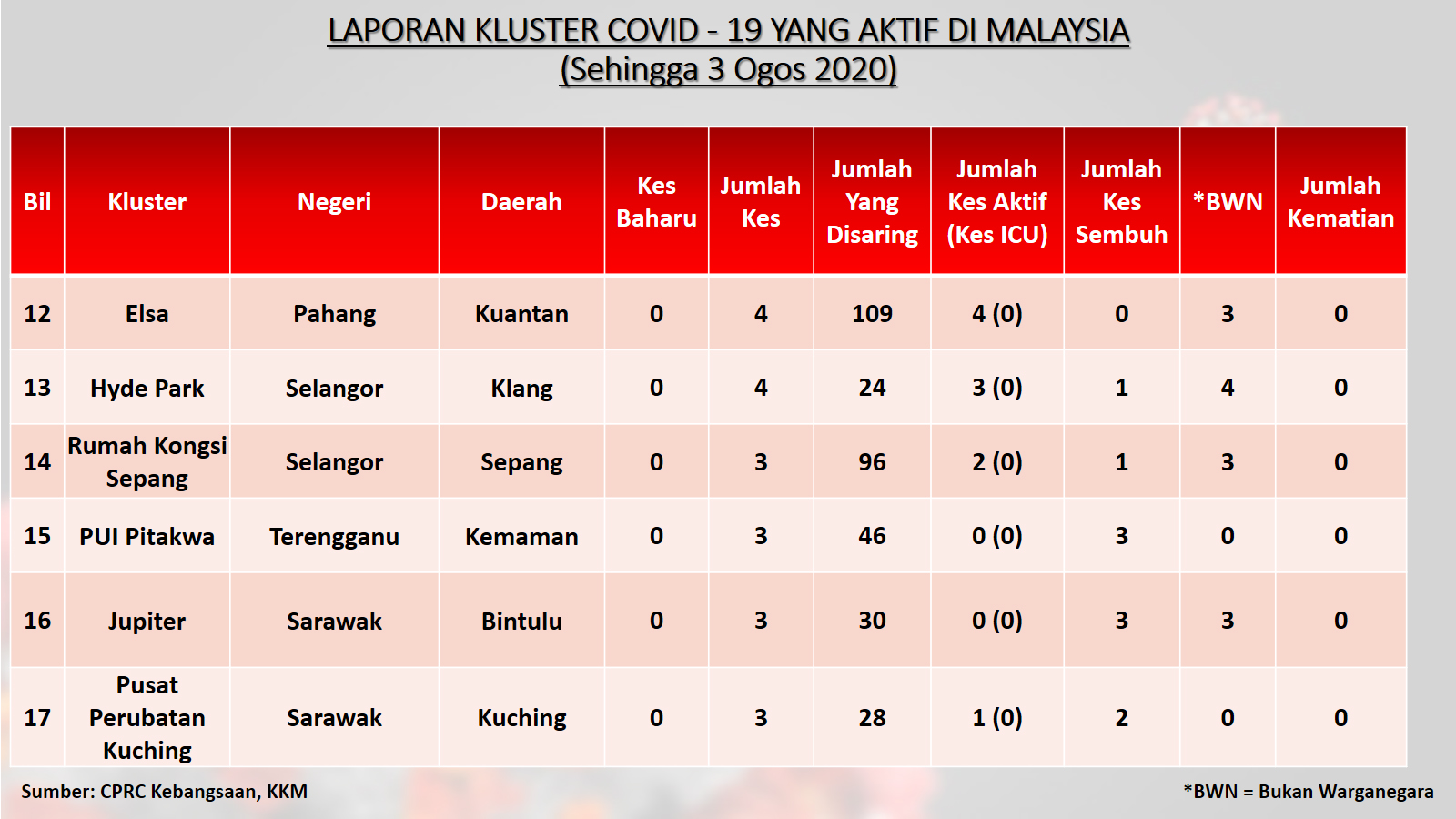 LAPORAN KLUSTER COVID - 19 YANG AKTIF DI MALAYSIA
(Sehingga 3 Ogos 2020)

| Bil | Kluster | Negeri | Daerah | Kes Baharu | Jumlah Kes | Jumlah Yang Disaring | Jumlah Kes Aktif (Kes ICU) | Jumlah Kes Sembuh | *BWN | Jumlah Kematian |
|---|---|---|---|---|---|---|---|---|---|---|
| 12 | Elsa | Pahang | Kuantan | 0 | 4 | 109 | 4 (0) | 0 | 3 | 0 |
| 13 | Hyde Park | Selangor | Klang | 0 | 4 | 24 | 3 (0) | 1 | 4 | 0 |
| 14 | Rumah Kongsi Sepang | Selangor | Sepang | 0 | 3 | 96 | 2 (0) | 1 | 3 | 0 |
| 15 | PUI Pitakwa | Terengganu | Kemaman | 0 | 3 | 46 | 0 (0) | 3 | 0 | 0 |
| 16 | Jupiter | Sarawak | Bintulu | 0 | 3 | 30 | 0 (0) | 3 | 3 | 0 |
| 17 | Pusat Perubatan Kuching | Sarawak | Kuching | 0 | 3 | 28 | 1 (0) | 2 | 0 | 0 |

Sumber: CPRC Kebangsaan, KKM

*BWN = Bukan Warganegara